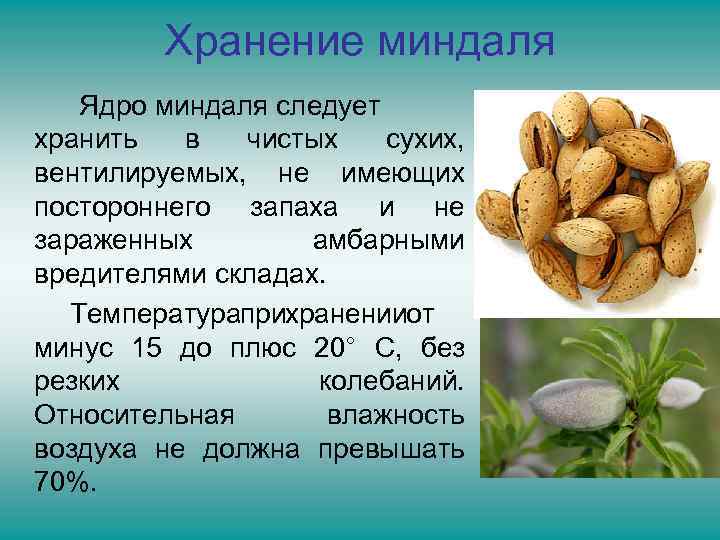 Хранение миндаля

Ядро миндаля следует хранить в чистых сухих, вентилируемых, не имеющих постороннего запаха и не зараженных амбарными вредителями складах.

Температураприхраненииот минус 15 до плюс 20° С, без резких колебаний. Относительная влажность воздуха не должна превышать 70%.